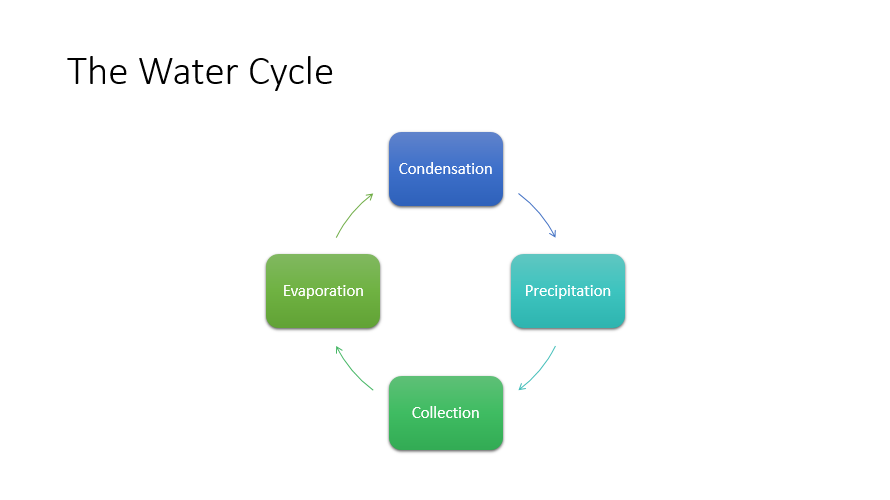 The Water Cycle

Condensation

Precipitation

Collection

Evaporation